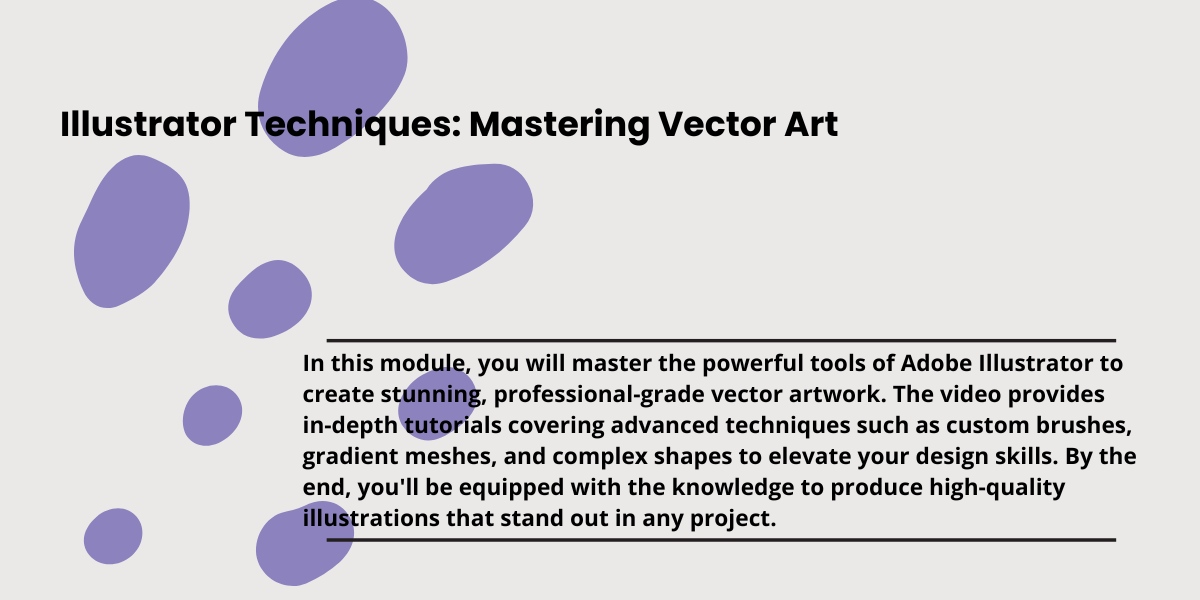 Illustrator Techniques: Mastering Vector Art

In this module, you will master the powerful tools of Adobe Illustrator to create stunning, professional-grade vector artwork. The video provides in-depth tutorials covering advanced techniques such as custom brushes, gradient meshes, and complex shapes to elevate your design skills. By the end, you'll be equipped with the knowledge to produce high-quality illustrations that stand out in any project.